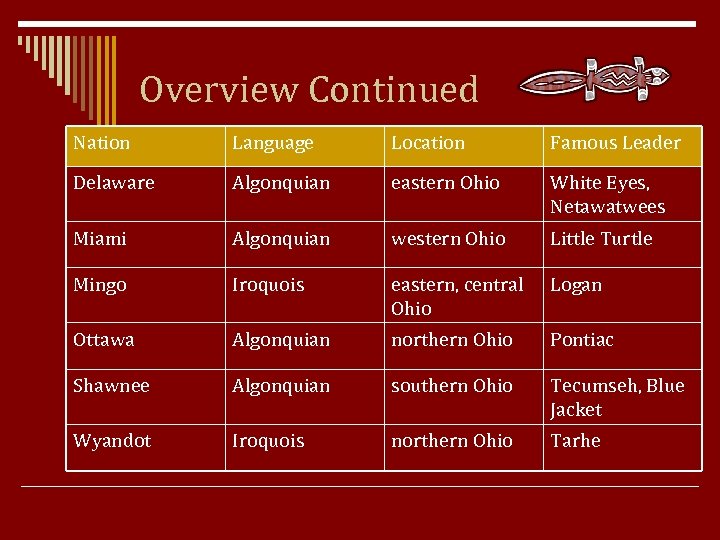 Overview Continued

| Nation | Language | Location | Famous Leader |
|---|---|---|---|
| Delaware | Algonquian | eastern Ohio | White Eyes, Netawatwees |
| Miami | Algonquian | western Ohio | Little Turtle |
| Mingo | Iroquois | eastern, central Ohio | Logan |
| Ottawa | Algonquian | northern Ohio | Pontiac |
| Shawnee | Algonquian | southern Ohio | Tecumseh, Blue Jacket |
| Wyandot | Iroquois | northern Ohio | Tarhe |